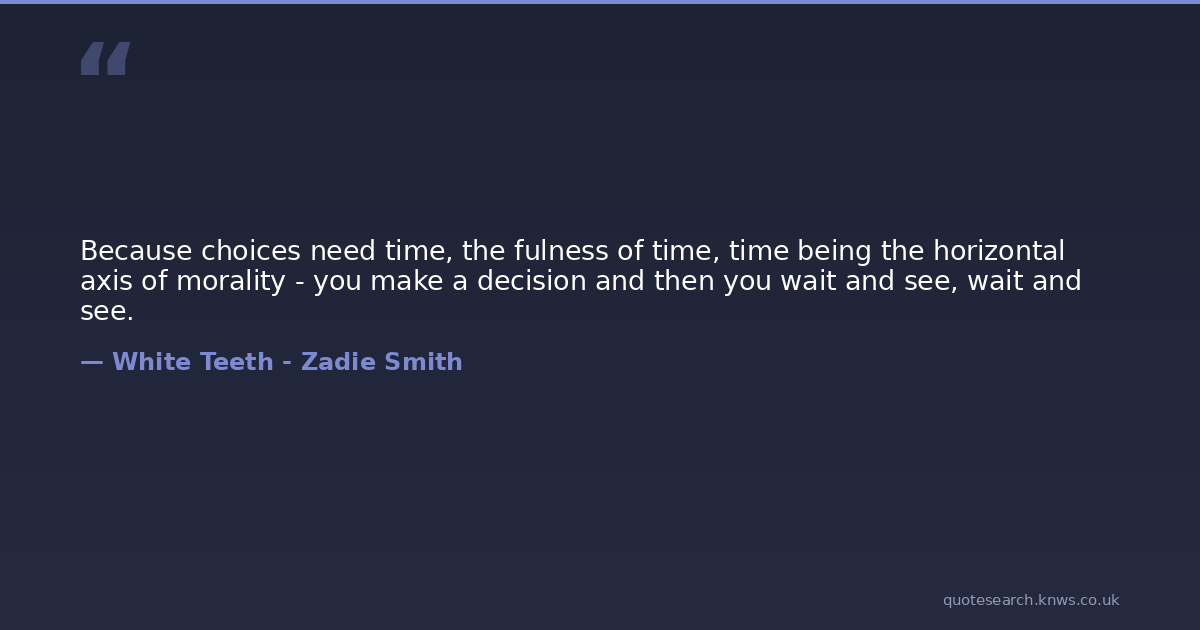 “

Because choices need time, the fulness of time, time being the horizontal axis of morality - you make a decision and then you wait and see, wait and see.

— White Teeth - Zadie Smith

quotesearch.knws.co.uk